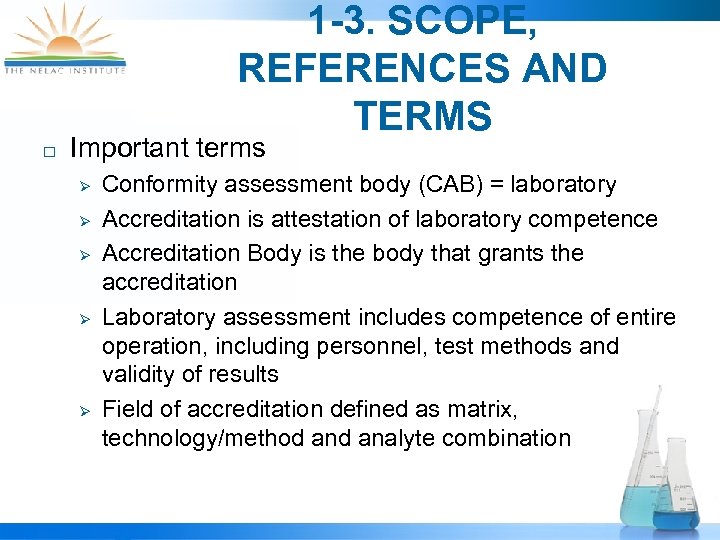 THE NELAC INSTITUTE

1-3. SCOPE, REFERENCES AND TERMS

□ Important terms
➢ Conformity assessment body (CAB) = laboratory
➢ Accreditation is attestation of laboratory competence
➢ Accreditation Body is the body that grants the accreditation
➢ Laboratory assessment includes competence of entire operation, including personnel, test methods and validity of results
➢ Field of accreditation defined as matrix, technology/method and analyte combination